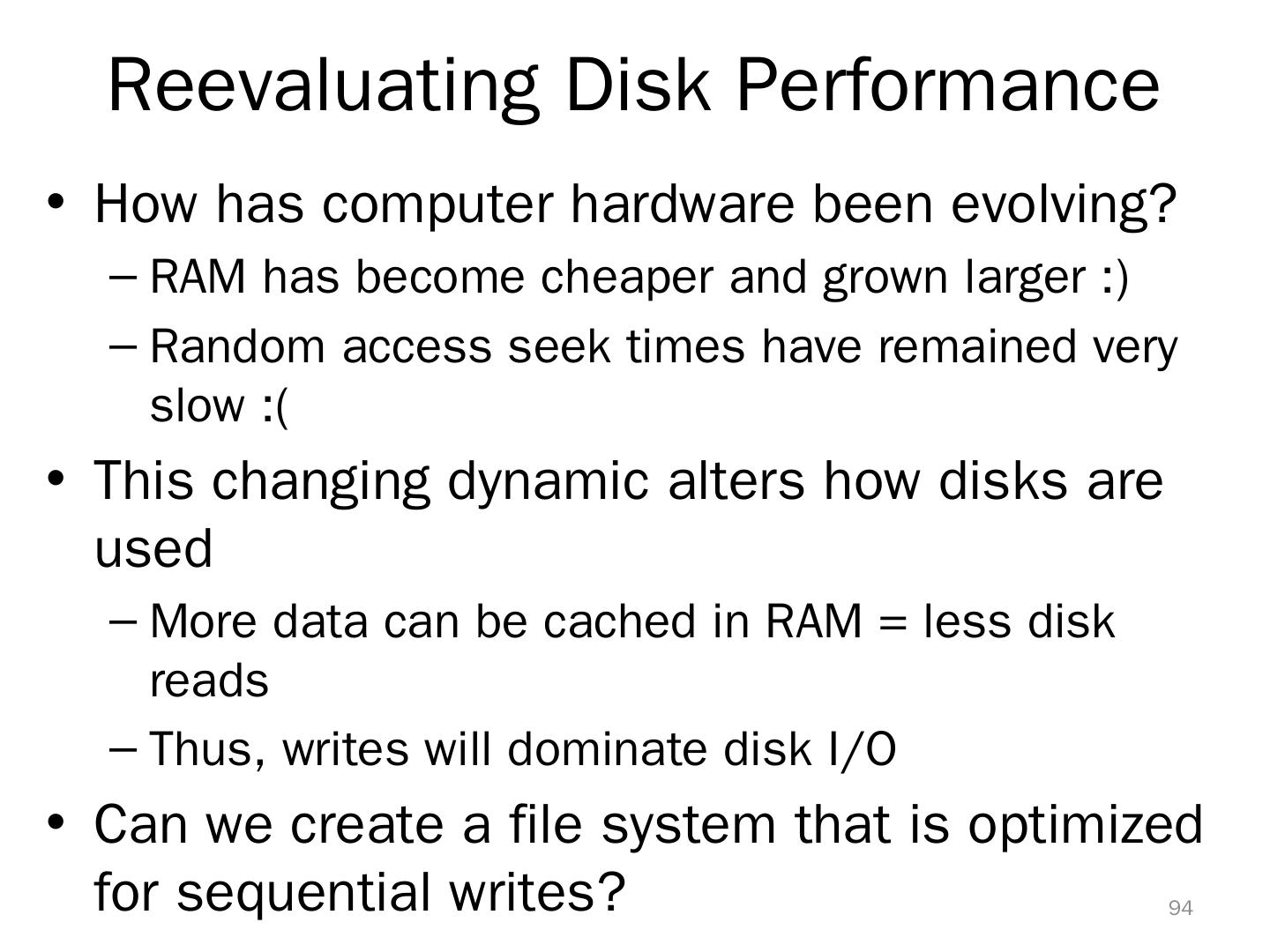 Reevaluating Disk Performance

• How has computer hardware been evolving?
– RAM has become cheaper and grown larger :)
– Random access seek times have remained very slow :(

• This changing dynamic alters how disks are used
– More data can be cached in RAM = less disk reads
– Thus, writes will dominate disk I/O

• Can we create a file system that is optimized for sequential writes?

94